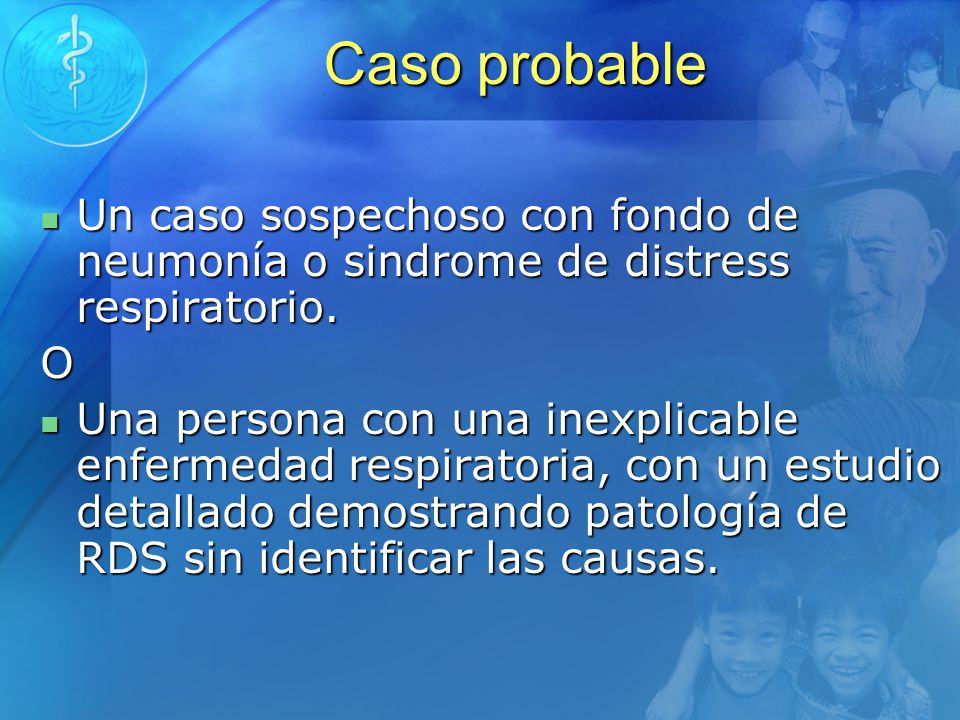 Caso probable

Un caso sospechoso con fondo de neumonía o sindrome de distress respiratorio.

O

Una persona con una inexplicable enfermedad respiratoria, con un estudio detallado demostrando patología de RDS sin identificar las causas.